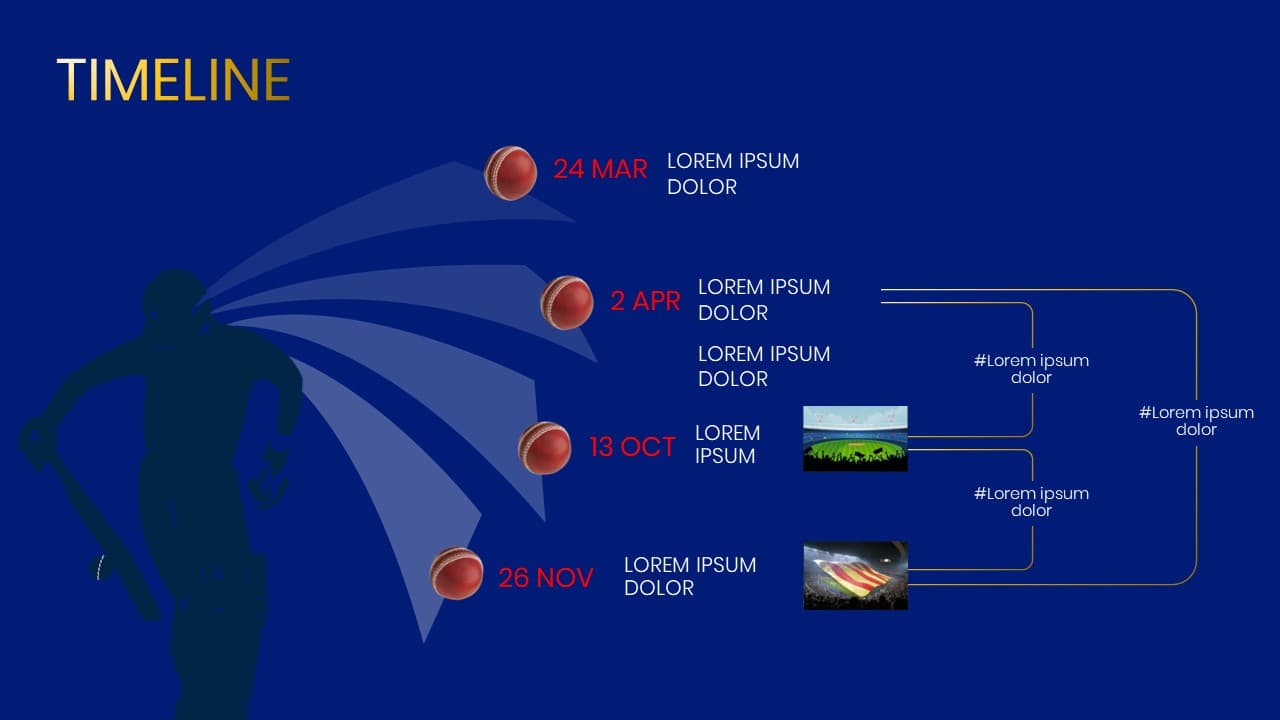 TIMELINE

24 MAR LOREM IPSUM DOLOR

2 APR LOREM IPSUM DOLOR

LOREM IPSUM DOLOR

13 OCT LOREM IPSUM

26 NOV LOREM IPSUM DOLOR

#Lorem ipsum dolor

#Lorem ipsum dolor

#Lorem ipsum dolor